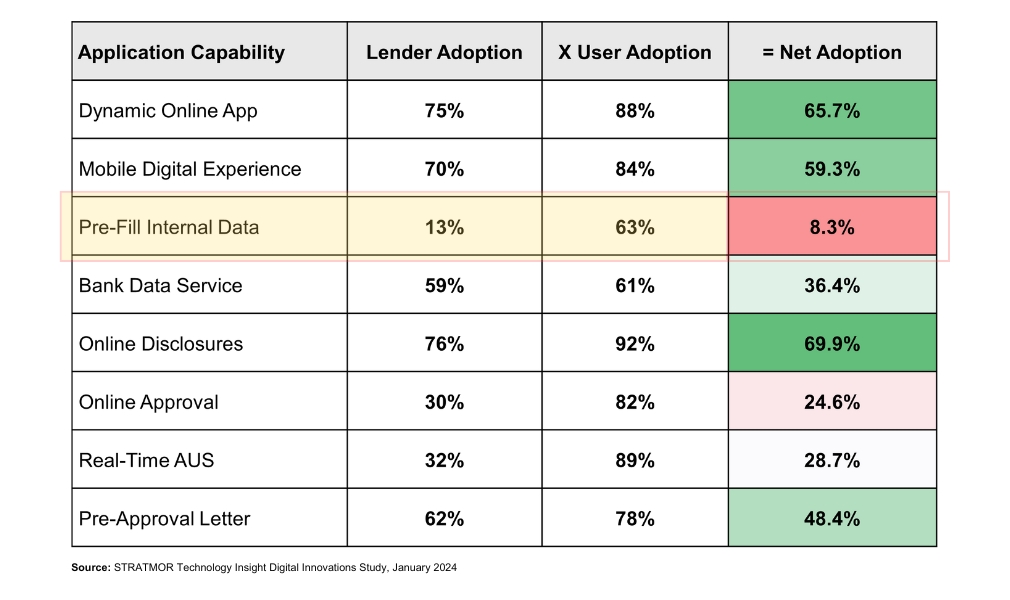 | Application Capability | Lender Adoption | X User Adoption | = Net Adoption |
|---|---|---|---|
| Dynamic Online App | 75% | 88% | 65.7% |
| Mobile Digital Experience | 70% | 84% | 59.3% |
| Pre-Fill Internal Data | 13% | 63% | 8.3% |
| Bank Data Service | 59% | 61% | 36.4% |
| Online Disclosures | 76% | 92% | 69.9% |
| Online Approval | 30% | 82% | 24.6% |
| Real-Time AUS | 32% | 89% | 28.7% |
| Pre-Approval Letter | 62% | 78% | 48.4% |

Source: STRATMOR Technology Insight Digital Innovations Study, January 2024